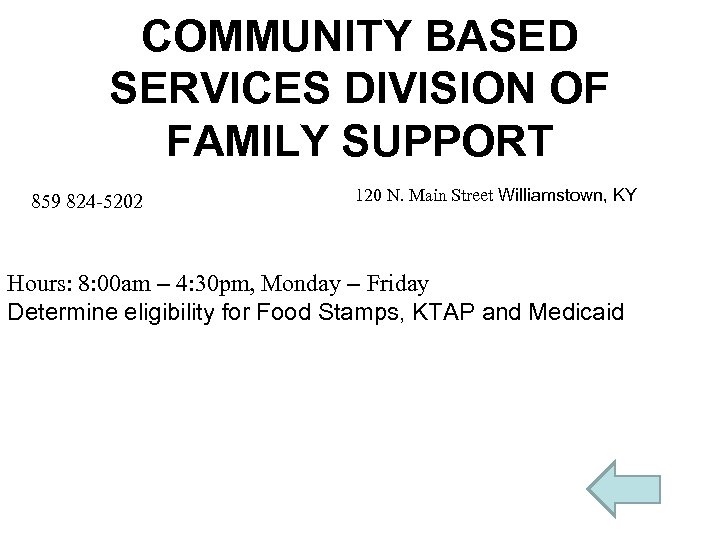 COMMUNITY BASED SERVICES DIVISION OF FAMILY SUPPORT

859 824-5202

120 N. Main Street Williamstown, KY

Hours: 8:00am – 4:30pm, Monday – Friday
Determine eligibility for Food Stamps, KTAP and Medicaid